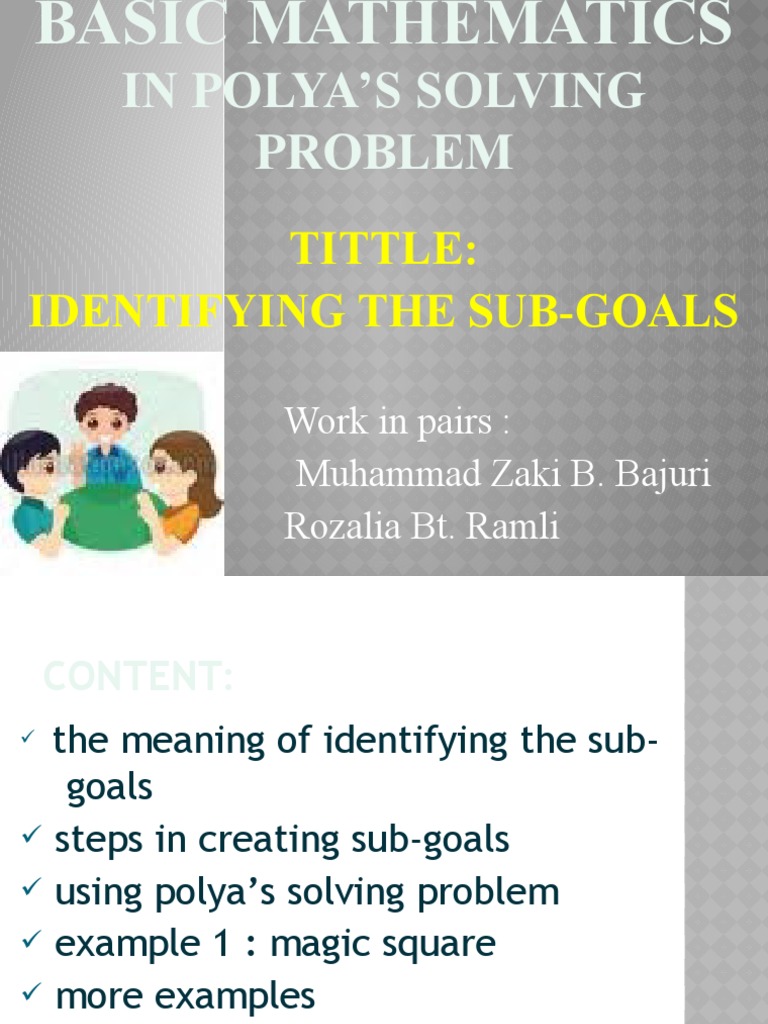 BASIC MATHEMATICS
IN POLYA'S SOLVING PROBLEM

TITTLE:
IDENTIFYING THE SUB-GOALS

Work in pairs :
Muhammad Zaki B. Bajuri
Rozalia Bt. Ramli

CONTENT:

✓ the meaning of identifying the sub-goals
✓ steps in creating sub-goals
✓ using polya's solving problem
✓ example 1 : magic square
✓ more examples